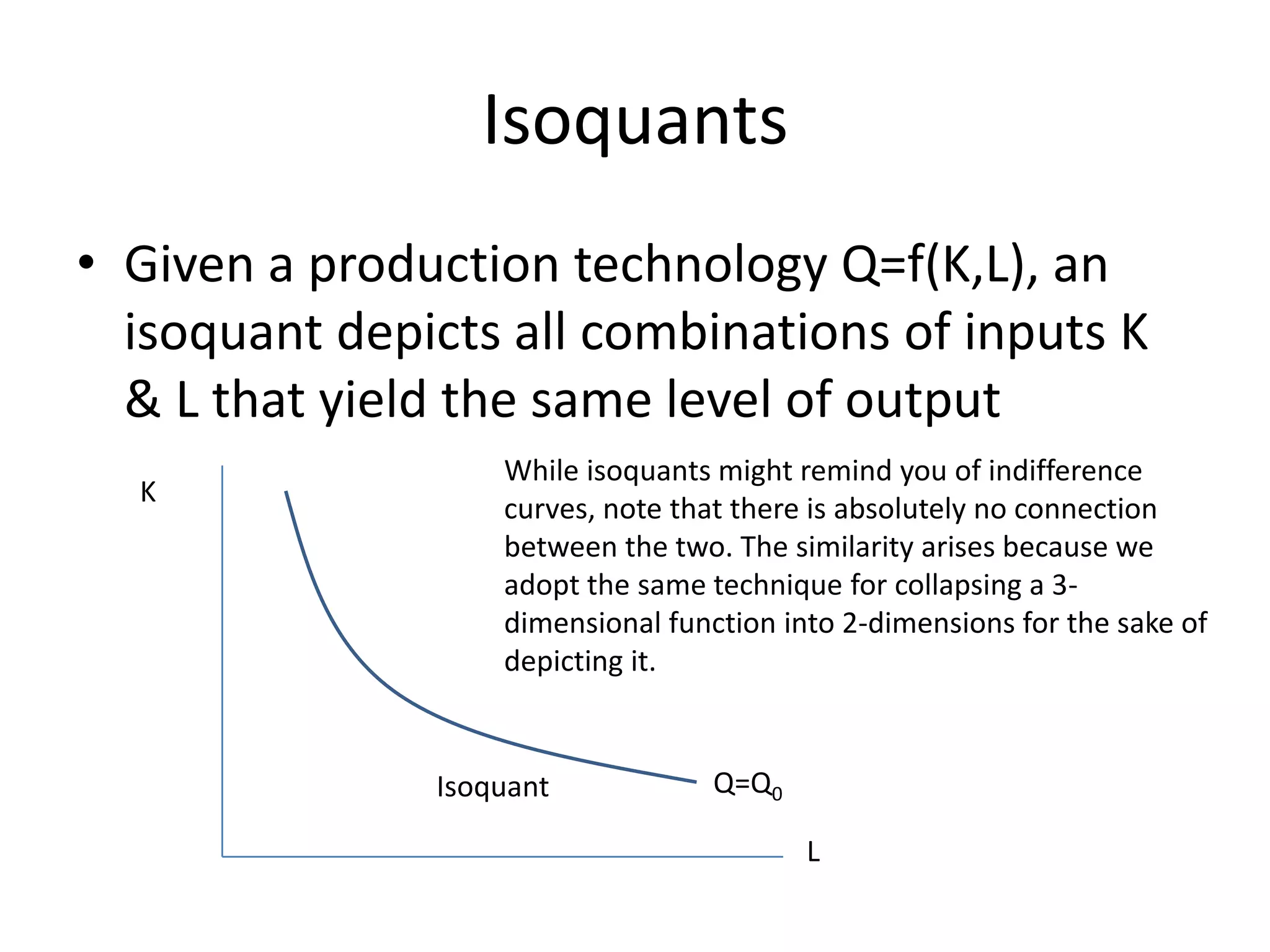 Isoquants

• Given a production technology Q=f(K,L), an isoquant depicts all combinations of inputs K & L that yield the same level of output

While isoquants might remind you of indifference curves, note that there is absolutely no connection between the two. The similarity arises because we adopt the same technique for collapsing a 3-dimensional function into 2-dimensions for the sake of depicting it.

K

Isoquant

$Q=Q_0$

L